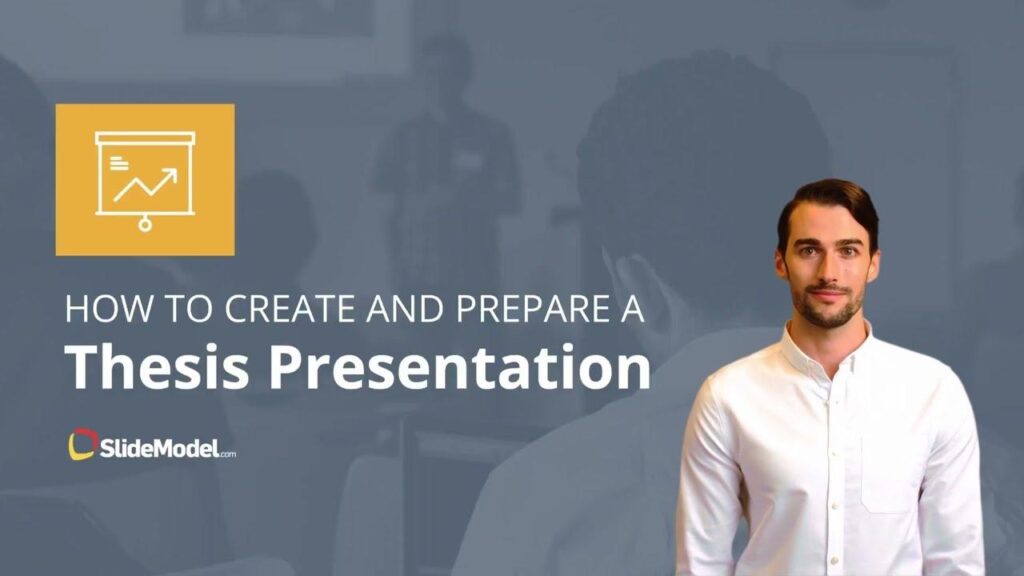 HOW TO CREATE AND PREPARE A
Thesis Presentation

SlideModel.com